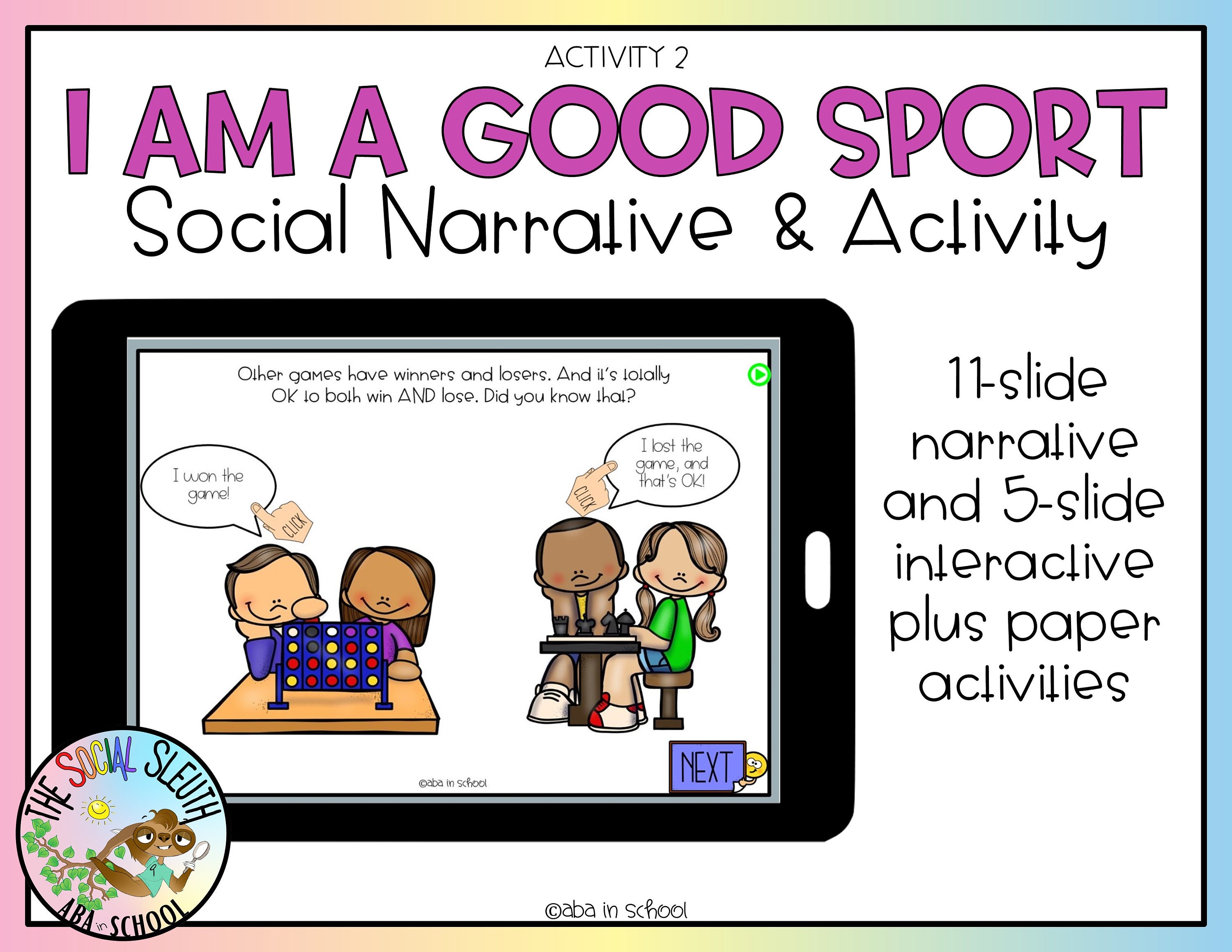 ACTIVITY 2

I AM A GOOD SPORT

Social Narrative & Activity

Other games have winners and losers. And it's totally OK to both win AND lose. Did you know that?

I won the game!

CLICK

I lost the game, and that's OK!

CLICK

NEXT

©aba in school

11-slide narrative and 5-slide interactive plus paper activities

THE SOCIAL SLEUTH

ABA in SCHOOL

©aba in school